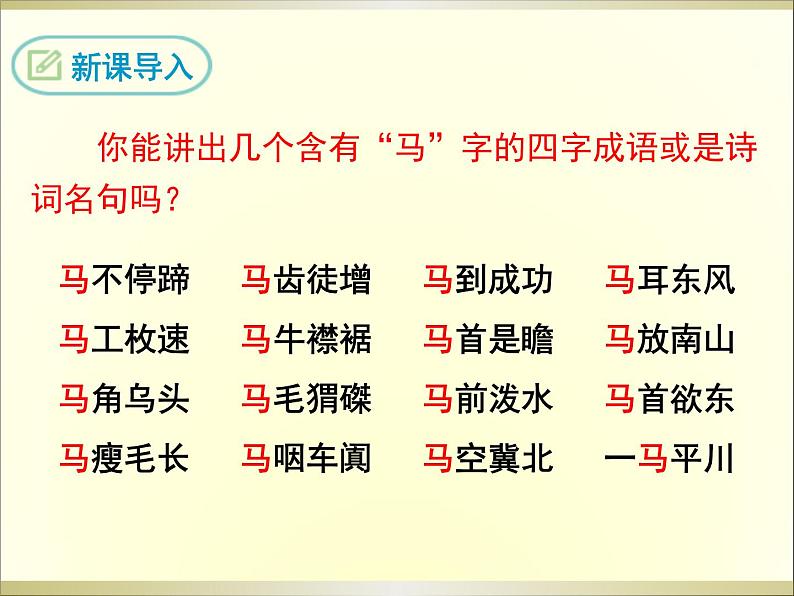 新课导入

你能讲出几个含有“马”字的四字成语或是诗词名句吗？

马不停蹄　马齿徒增　马到成功　马耳东风
马工枚速　马牛襟裾　马首是瞻　马放南山
马角乌头　马毛猬磔　马前泼水　马首欲东
马瘦毛长　马咽车阗　马空冀北　一马平川